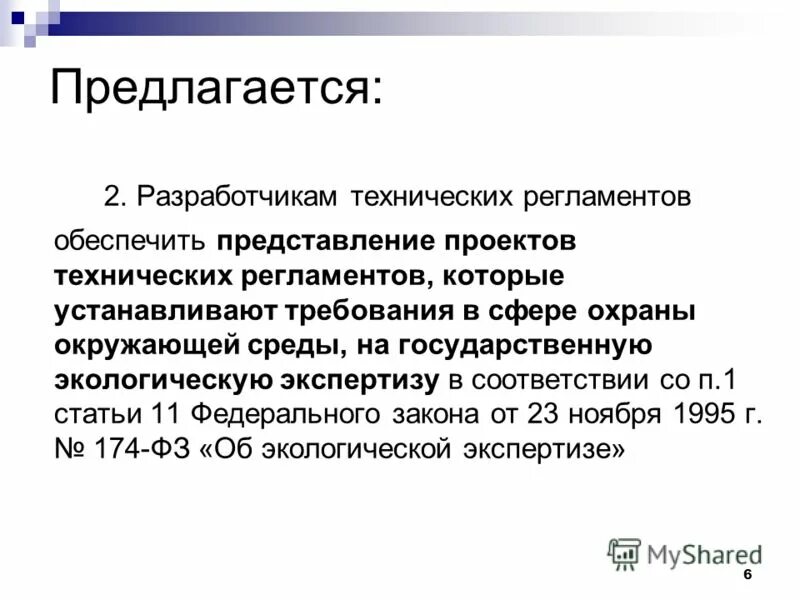 Предлагается:

2. Разработчикам технических регламентов обеспечить представление проектов технических регламентов, которые устанавливают требования в сфере охраны окружающей среды, на государственную экологическую экспертизу в соответствии со п.1 статьи 11 Федерального закона от 23 ноября 1995 г. № 174-ФЗ «Об экологической экспертизе»

MyShared

6